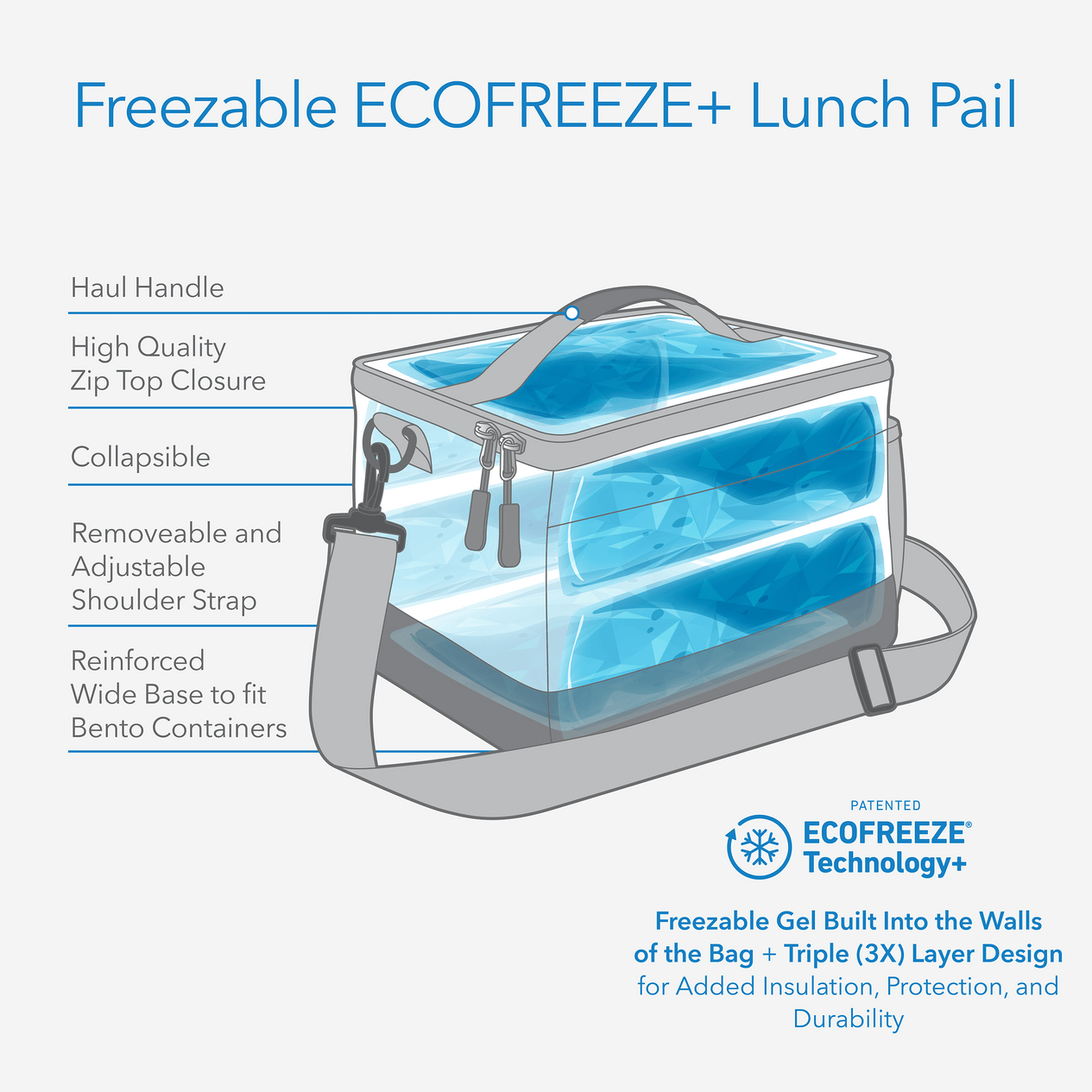 Freezable ECOFREEZE+ Lunch Pail

Haul Handle

High Quality Zip Top Closure

Collapsible

Removeable and Adjustable Shoulder Strap

Reinforced Wide Base to fit Bento Containers

PATENTED
ECOFREEZE®
Technology+

Freezable Gel Built Into the Walls of the Bag + Triple (3X) Layer Design for Added Insulation, Protection, and Durability